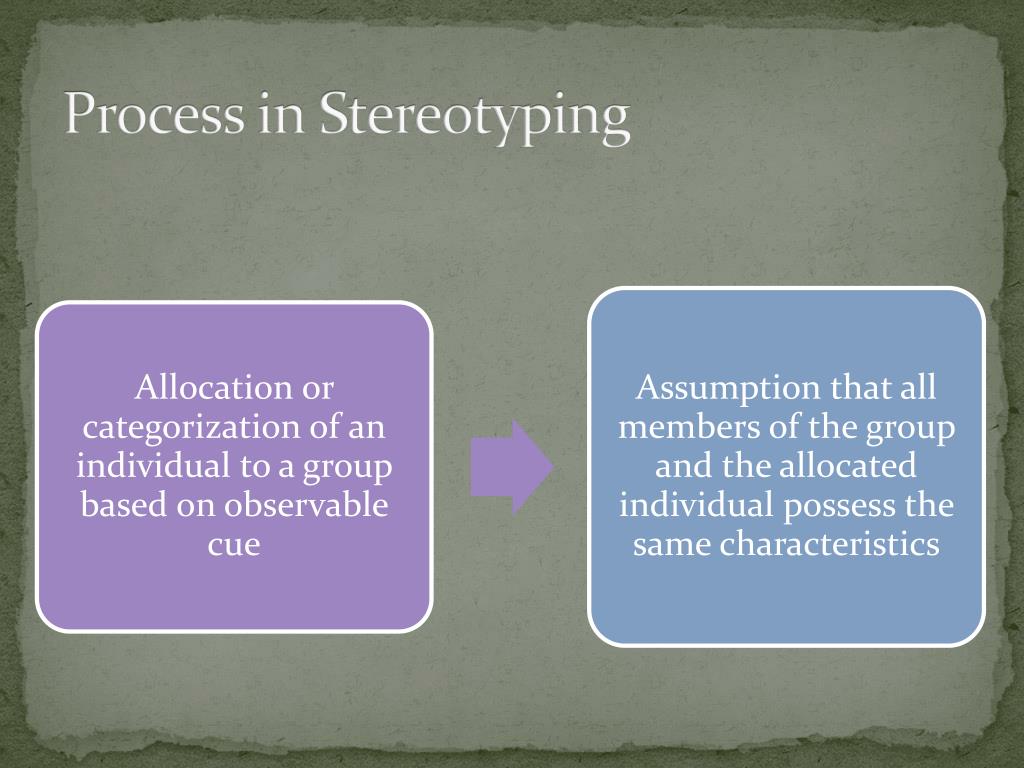 Process in Stereotyping

Allocation or categorization of an individual to a group based on observable cue

Assumption that all members of the group and the allocated individual possess the same characteristics